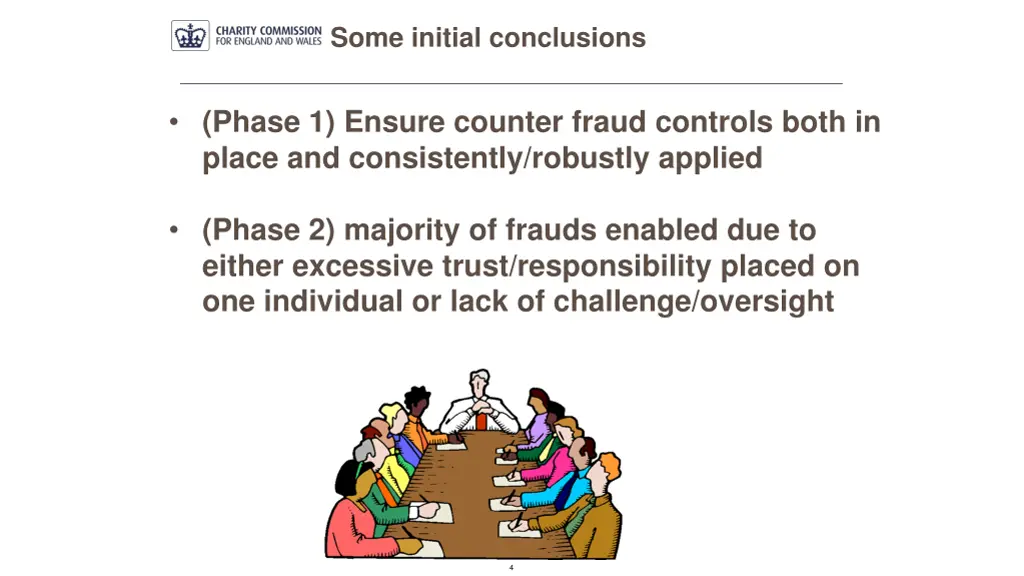 CHARITY COMMISSION
FOR ENGLAND AND WALES

Some initial conclusions

• (Phase 1) Ensure counter fraud controls both in place and consistently/robustly applied

• (Phase 2) majority of frauds enabled due to either excessive trust/responsibility placed on one individual or lack of challenge/oversight

4